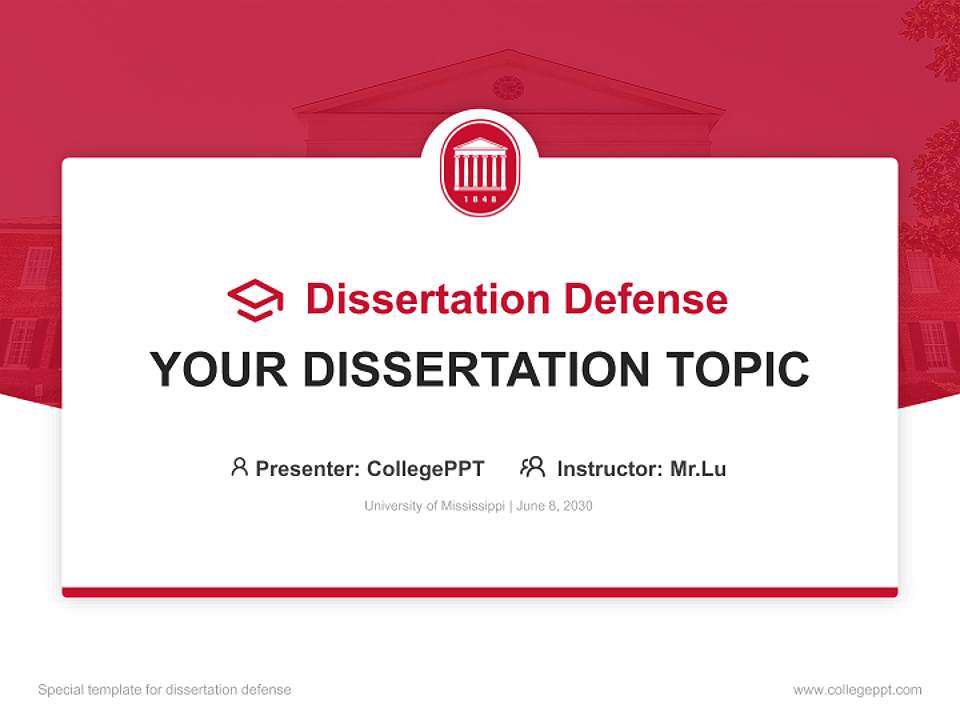 1848

Dissertation Defense

YOUR DISSERTATION TOPIC

Presenter: CollegePPT Instructor: Mr.Lu

University of Mississippi | June 8, 2030

Special template for dissertation defense

www.collegeppt.com